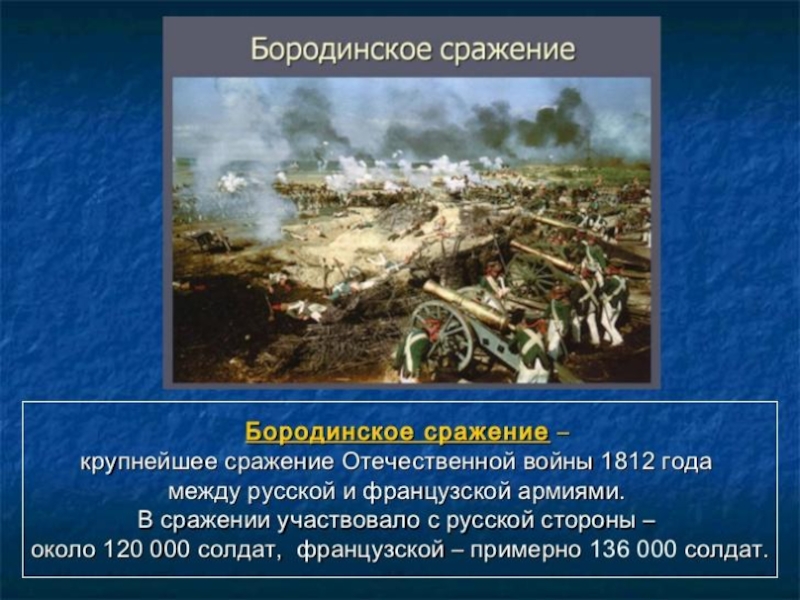 Бородинское сражение

Бородинское сражение – крупнейшее сражение Отечественной войны 1812 года между русской и французской армиями. В сражении участвовало с русской стороны – около 120 000 солдат, французской – примерно 136 000 солдат.